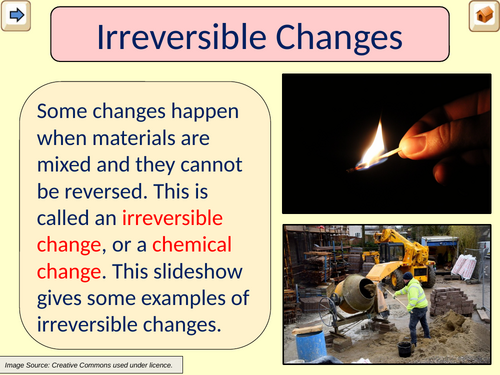 Irreversible Changes

Some changes happen when materials are mixed and they cannot be reversed. This is called an irreversible change, or a chemical change. This slideshow gives some examples of irreversible changes.

Image Source: Creative Commons used under licence.